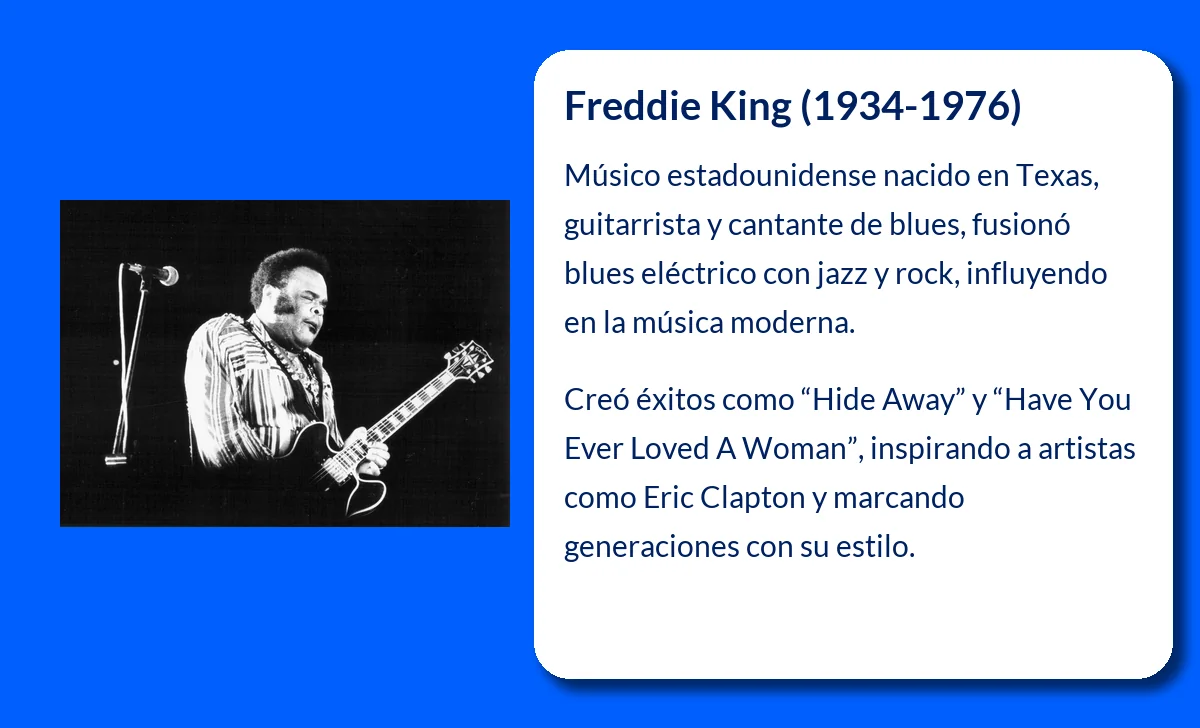 Freddie King (1934-1976)

Músico estadounidense nacido en Texas, guitarrista y cantante de blues, fusionó blues eléctrico con jazz y rock, influyendo en la música moderna.

Creó éxitos como “Hide Away” y “Have You Ever Loved A Woman”, inspirando a artistas como Eric Clapton y marcando generaciones con su estilo.